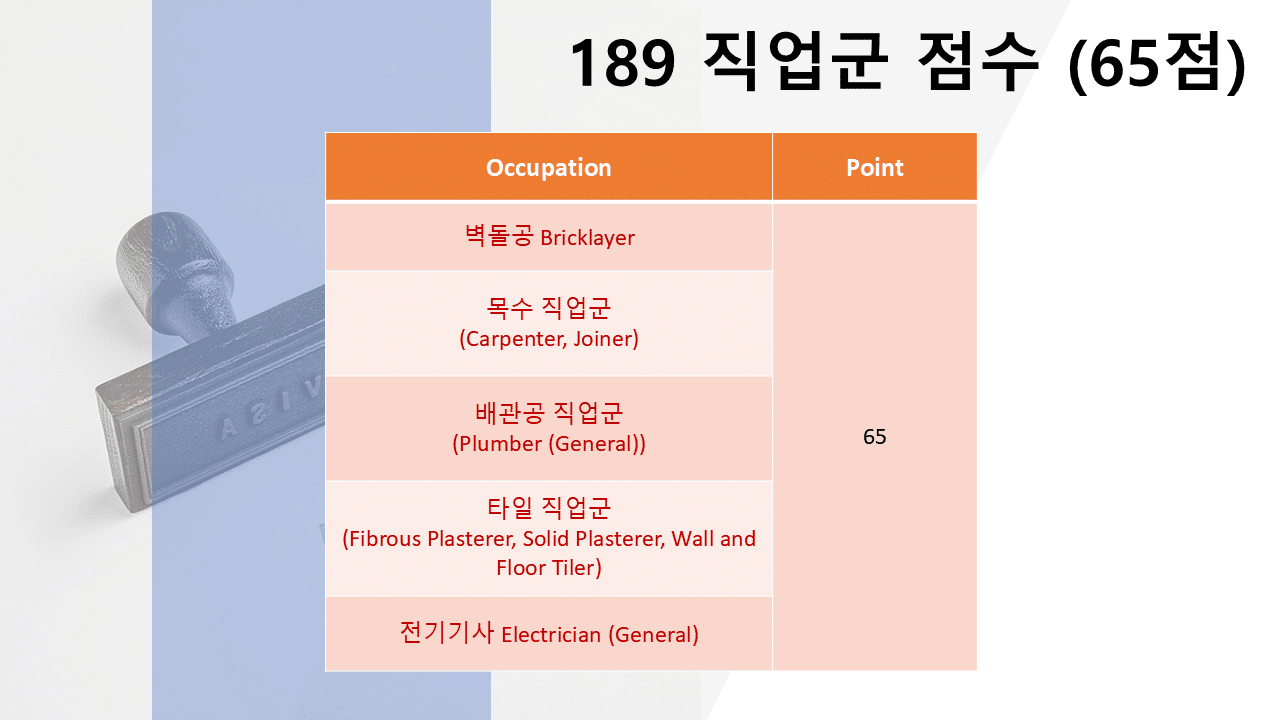 189 직업군 점수 (65점)

| Occupation | Point |
|---|---|
| 벽돌공 Bricklayer | 65 |
| 목수 직업군 (Carpenter, Joiner) | |
| 배관공 직업군 (Plumber (General)) | |
| 타일 직업군 (Fibrous Plasterer, Solid Plasterer, Wall and Floor Tiler) | |
| 전기기사 Electrician (General) | |

VISA